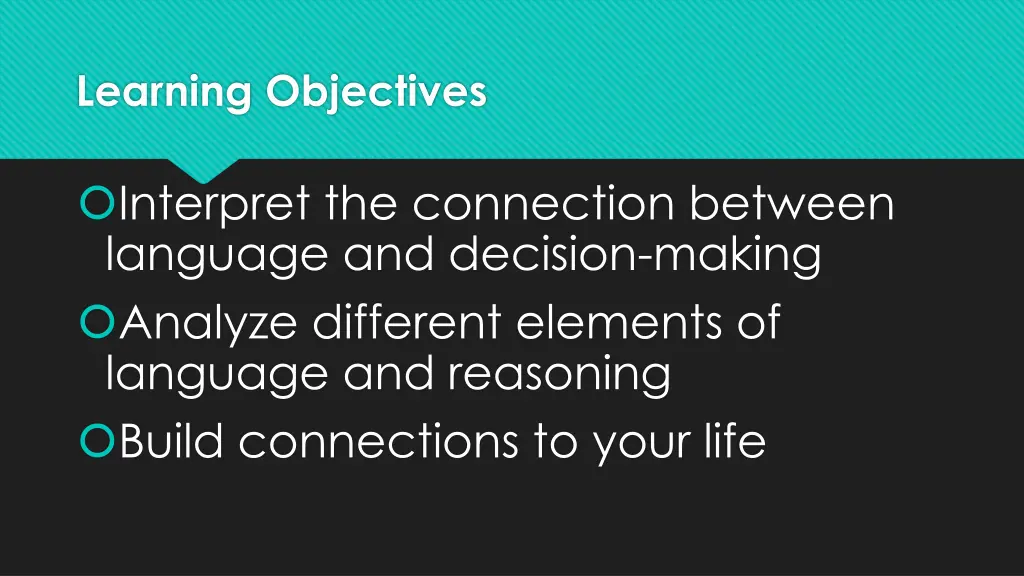 Learning Objectives

Interpret the connection between language and decision-making

Analyze different elements of language and reasoning

Build connections to your life